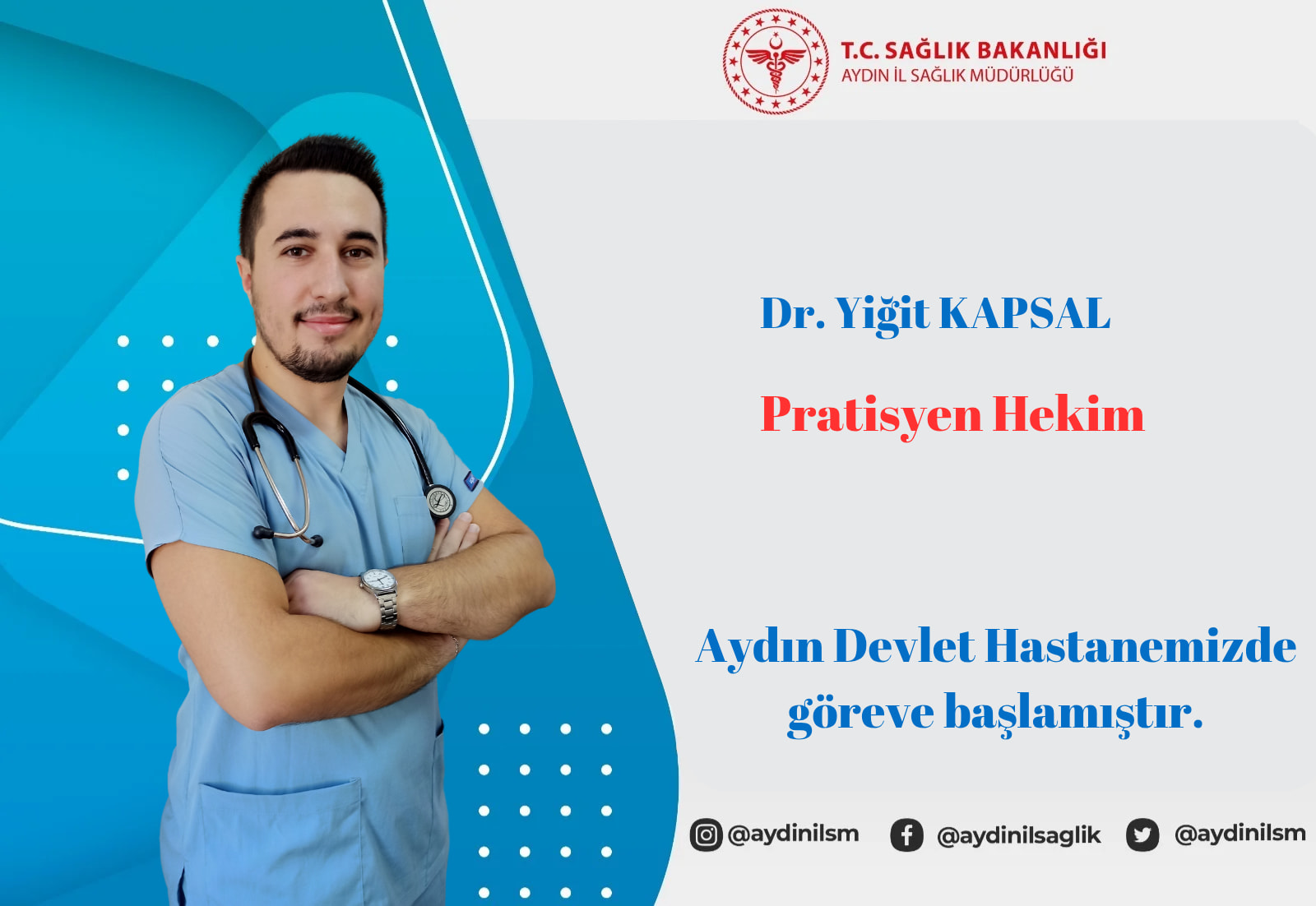 T.C. SAĞLIK BAKANLIĞI
AYDIN İL SAĞLIK MÜDÜRLÜĞÜ

Dr. Yiğit KAPSAL

Pratisyen Hekim

Aydın Devlet Hastanemizde göreve başlamıştır.

@aydinilsm @aydinilsaglik @aydinilsm